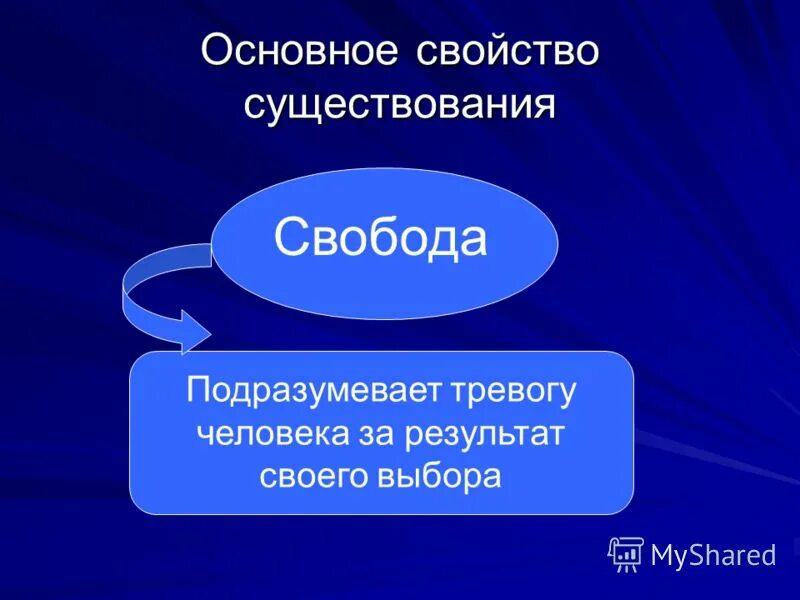 Основное свойство существования

Свобода

Подразумевает тревогу человека за результат своего выбора

MyShared